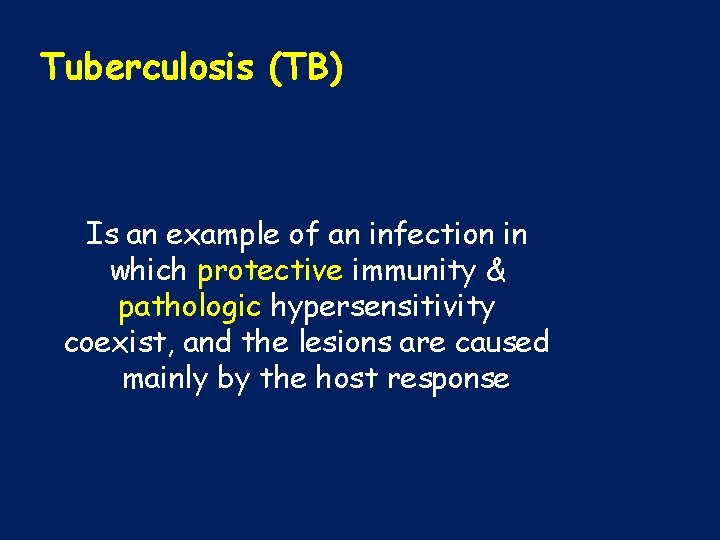 Tuberculosis (TB)

Is an example of an infection in which protective immunity & pathologic hypersensitivity coexist, and the lesions are caused mainly by the host response